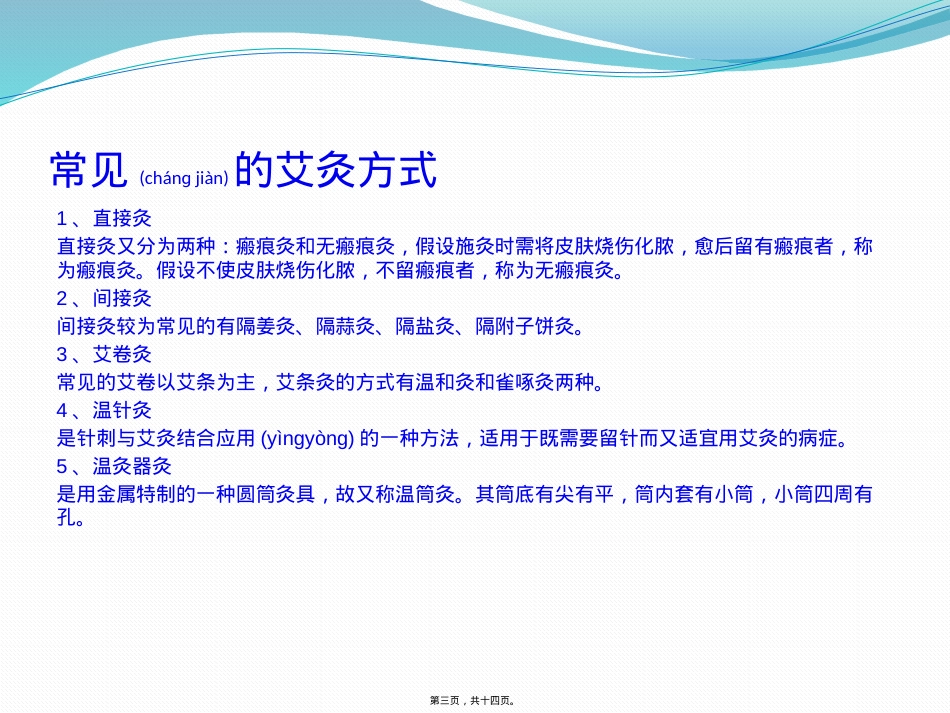 常见 (cháng jiàn) 的艾灸方式

1、直接灸

直接灸又分为两种：瘢痕灸和无瘢痕灸，假设施灸时需将皮肤烧伤化脓，愈后留有瘢痕者，称为瘢痕灸。假设不使皮肤烧伤化脓，不留瘢痕者，称为无瘢痕灸。

2、间接灸

间接灸较为常见的有隔姜灸、隔蒜灸、隔盐灸、隔附子饼灸。

3、艾卷灸

常见的艾卷以艾条为主，艾条灸的方式有温和灸和雀啄灸两种。

4、温针灸

是针刺与艾灸结合应用 (yìngyòng) 的一种方法，适用于既需要留针而又适宜用艾灸的病症。

5、温灸器灸

是用金属特制的一种圆筒灸具，故又称温筒灸。其筒底有尖有平，筒内套有小筒，小筒四周有孔。

第三页，共十四页。